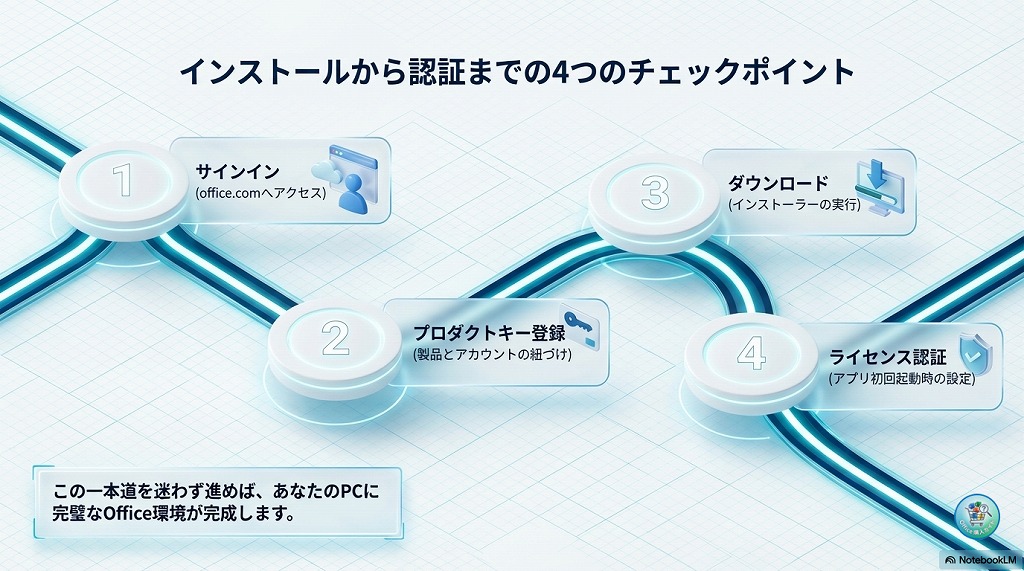 インストールから認証までの4つのチェックポイント

1
サインイン
(office.comへアクセス)

2
プロダクトキー登録
(製品とアカウントの紐づけ)

3
ダウンロード
(インストーラーの実行)

4
ライセンス認証
(アプリ初回起動時の設定)

この一本道を迷わず進めば、あなたのPCに完璧なOffice環境が完成します。

NotebookLM